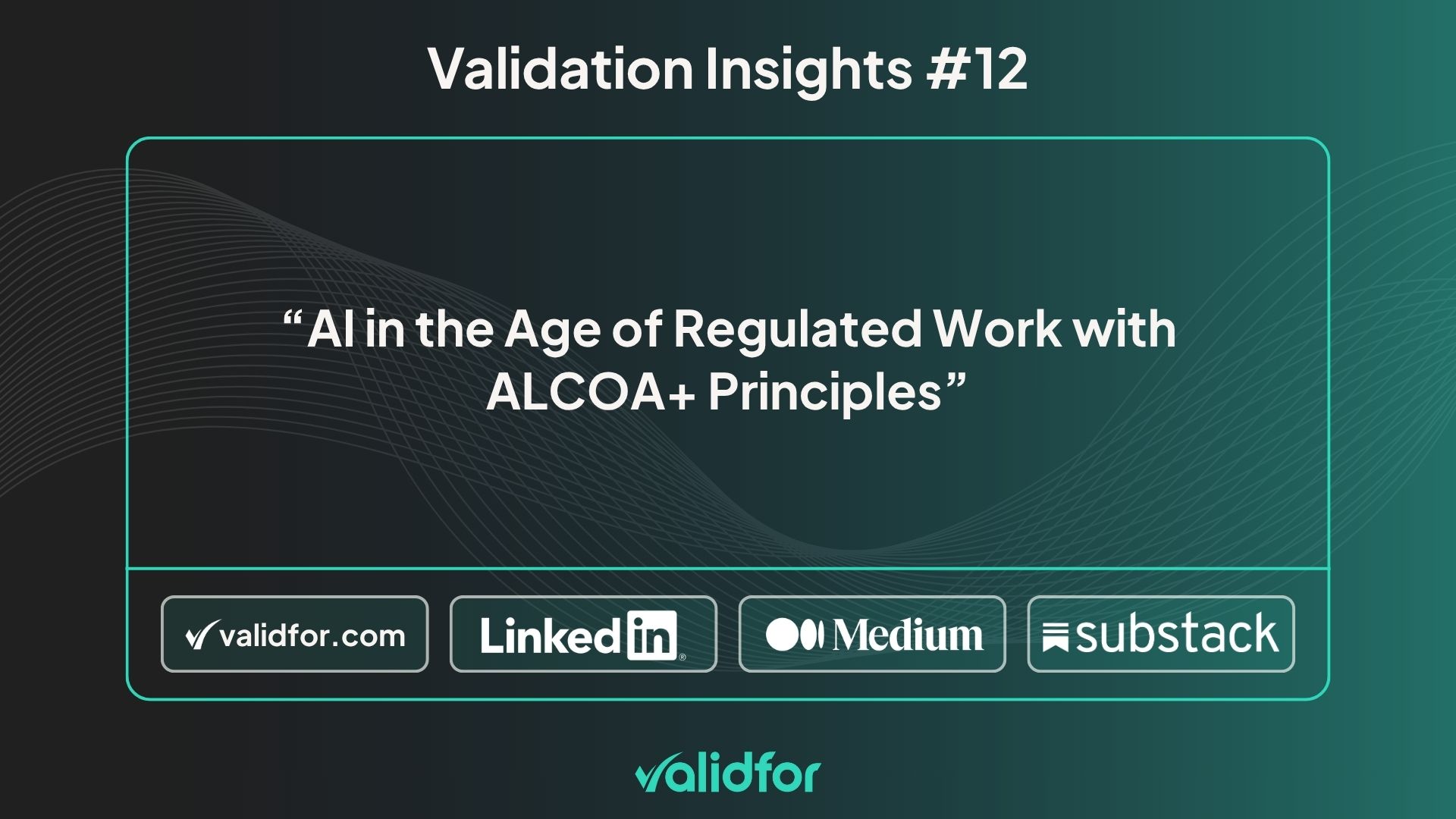 Validation Insights #12

“AI in the Age of Regulated Work with ALCOA+ Principles”

validfor.com

LinkedIn

Medium

substack

validfor